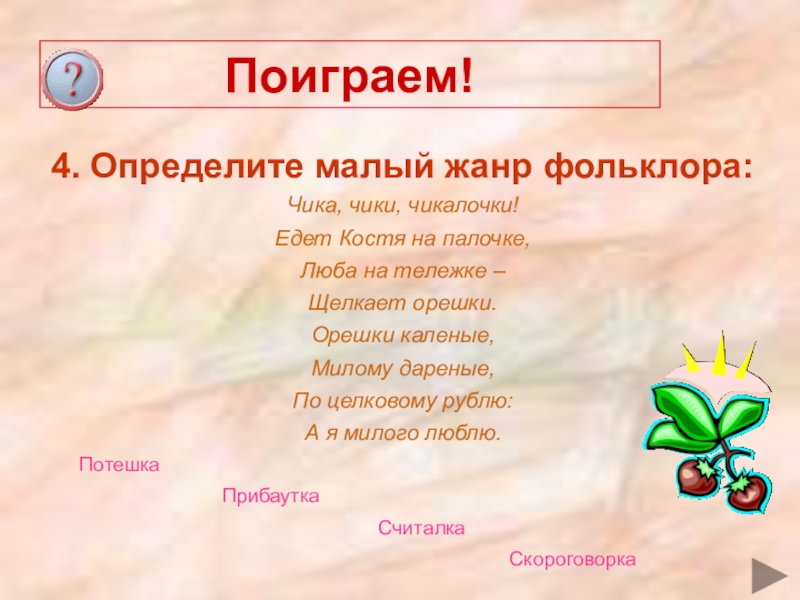 ?

Поиграем!

4. Определите малый жанр фольклора:

Чика, чики, чикалочки!
Едет Костя на палочке,
Люба на тележке –
Щелкает орешки.
Орешки каленые,
Милому дареные,
По целковому рублю:
А я милого люблю.

Потешка

Прибаутка

Считалка

Скороговорка